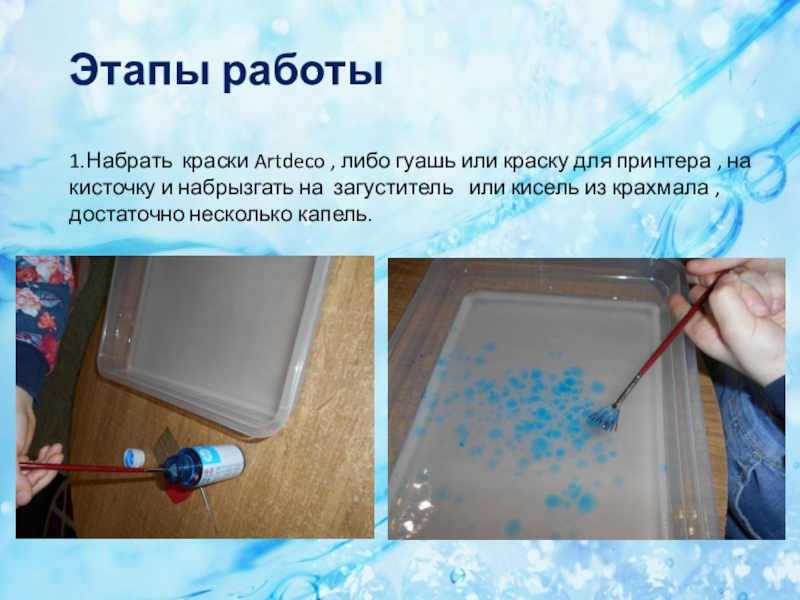 Этапы работы

1.Набрать краски Artdeco , либо гуашь или краску для принтера , на кисточку и набрызгать на загуститель или кисель из крахмала , достаточно несколько капель.